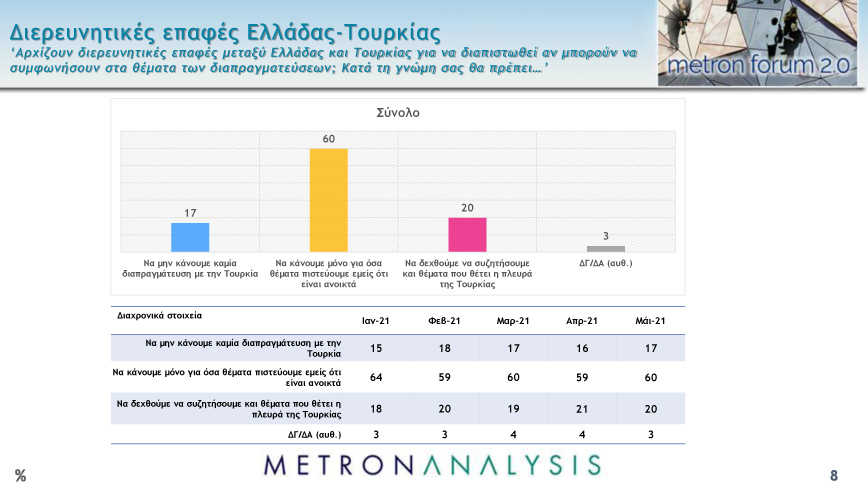 Διερευνητικές επαφές Ελλάδας-Τουρκίας

'Αρχίζουν διερευνητικές επαφές μεταξύ Ελλάδας και Τουρκίας για να διαπιστωθεί αν μπορούν να συμφωνήσουν στα θέματα των διαπραγματεύσεων; Κατά τη γνώμη σας θα πρέπει…'

metron forum 2.0

Σύνολο

17
60
20
3

Να μην κάνουμε καμία διαπραγμάτευση με την Τουρκία
Να κάνουμε μόνο για όσα θέματα πιστεύουμε εμείς ότι είναι ανοικτά
Να δεχθούμε να συζητήσουμε και θέματα που θέτει η πλευρά της Τουρκίας
ΔΓ/ΔΑ (αυθ.)

| Διαχρονικά στοιχεία | Ιαν-21 | Φεβ-21 | Μαρ-21 | Απρ-21 | Μάι-21 |
|---|---|---|---|---|---|
| Να μην κάνουμε καμία διαπραγμάτευση με την Τουρκία | 15 | 18 | 17 | 16 | 17 |
| Να κάνουμε μόνο για όσα θέματα πιστεύουμε εμείς ότι είναι ανοικτά | 64 | 59 | 60 | 59 | 60 |
| Να δεχθούμε να συζητήσουμε και θέματα που θέτει η πλευρά της Τουρκίας | 18 | 20 | 19 | 21 | 20 |
| ΔΓ/ΔΑ (αυθ.) | 3 | 3 | 4 | 4 | 3 |

%

METRONANALYSIS

8